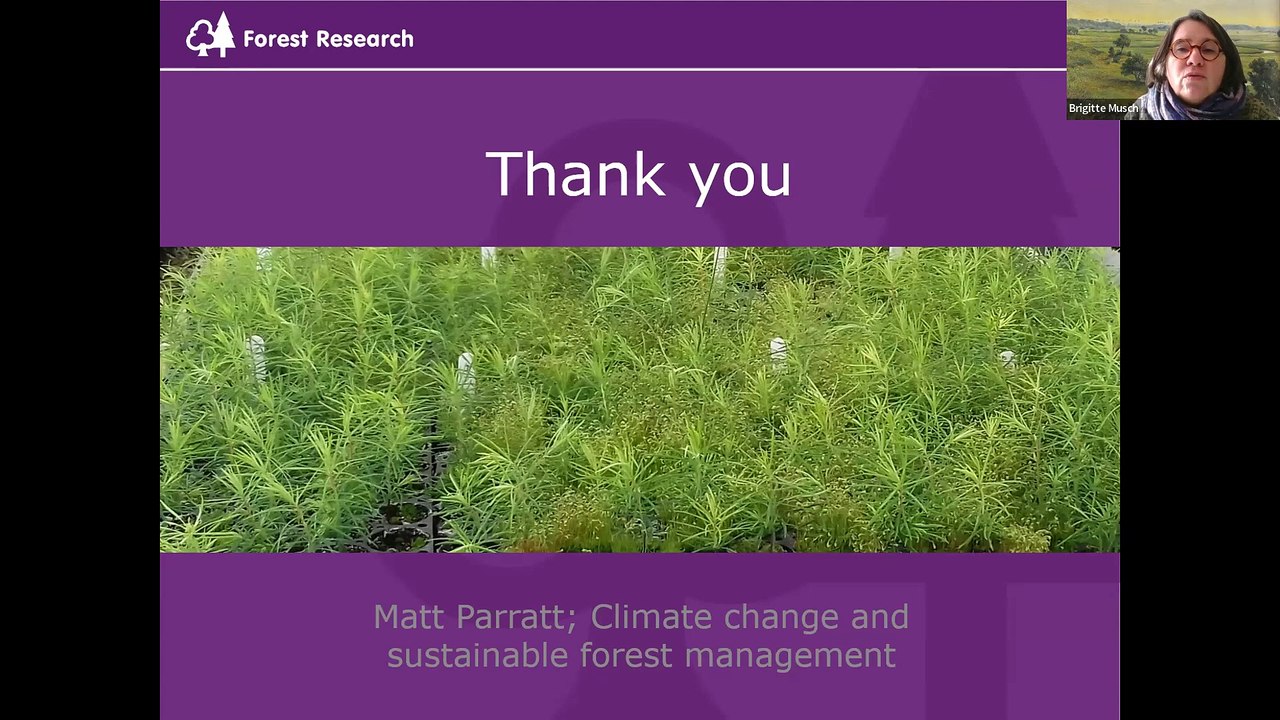 Forest Research

Brigitte Musch

Thank you

Matt Parratt; Climate change and sustainable forest management